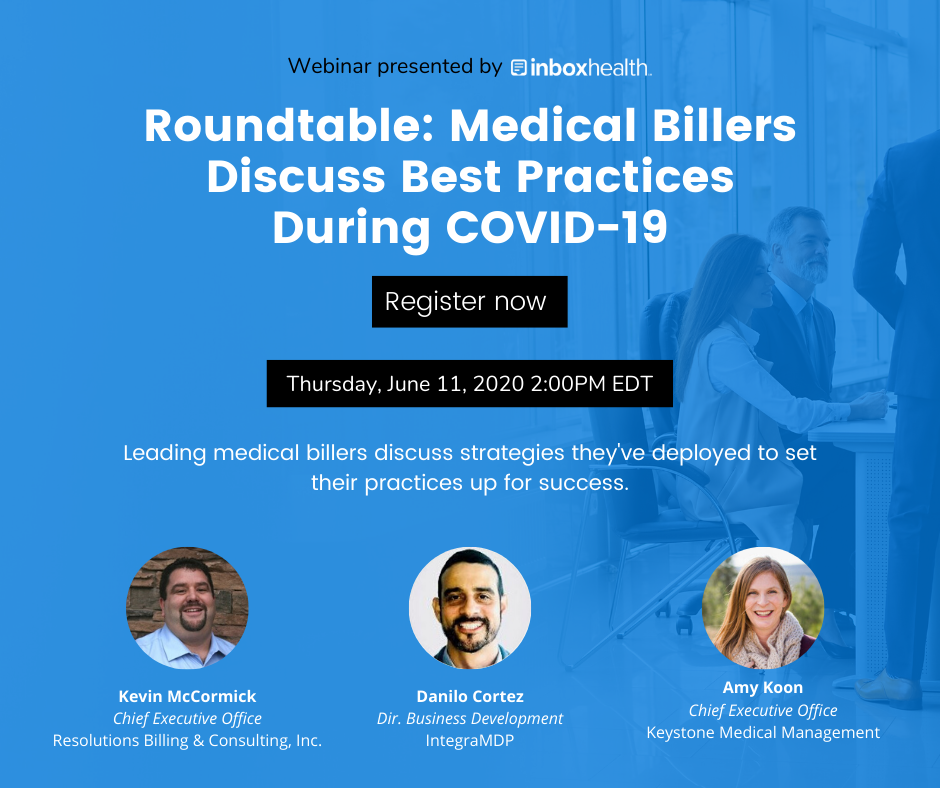 Webinar presented by inboxhealth.

Roundtable: Medical Billers Discuss Best Practices During COVID-19

Register now

Thursday, June 11, 2020 2:00PM EDT

Leading medical billers discuss strategies they've deployed to set their practices up for success.

Kevin McCormick
Chief Executive Office
Resolutions Billing & Consulting, Inc.

Danilo Cortez
Dir. Business Development
IntegraMDP

Amy Koon
Chief Executive Office
Keystone Medical Management